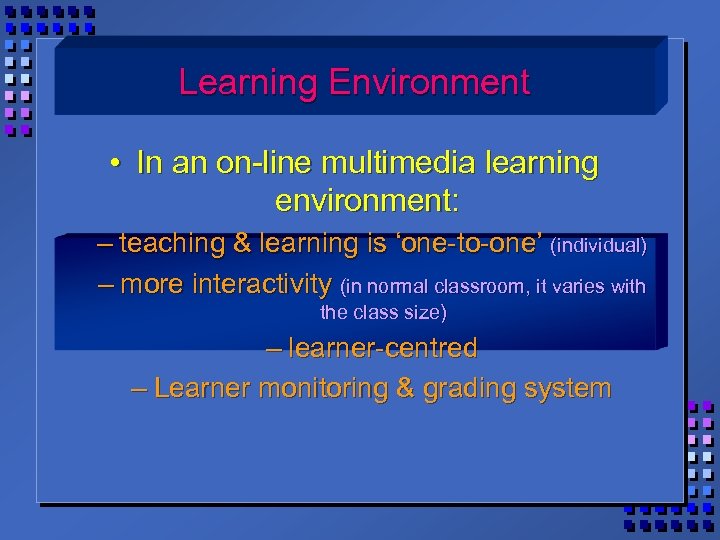 Learning Environment

• In an on-line multimedia learning environment:

– teaching & learning is ‘one-to-one’ (individual)

– more interactivity (in normal classroom, it varies with the class size)

– learner-centred

– Learner monitoring & grading system